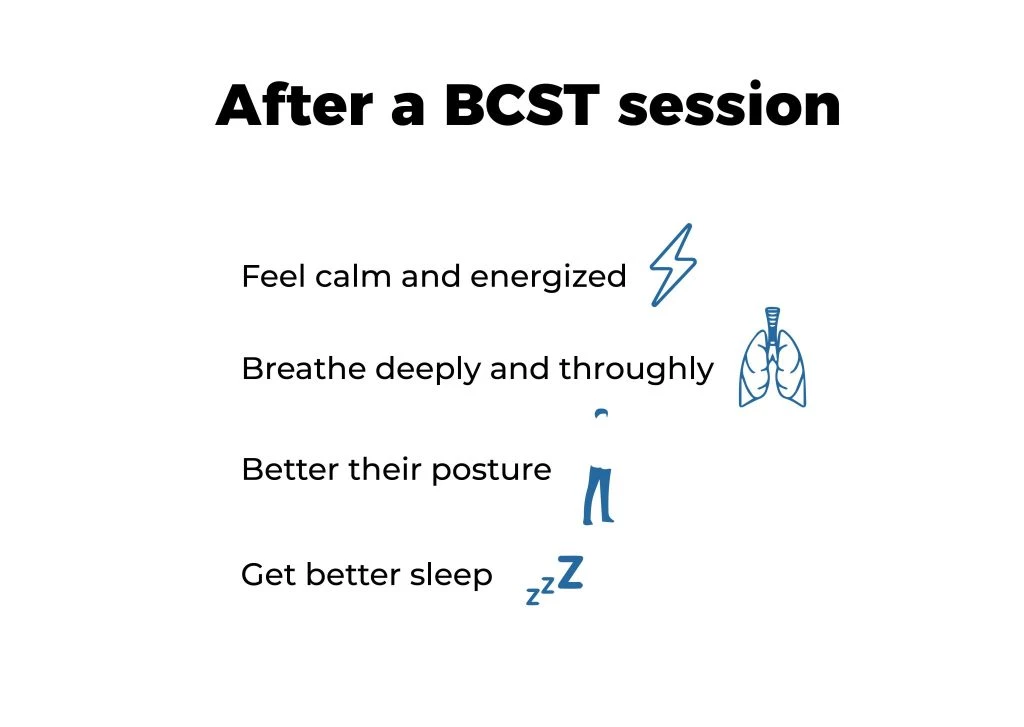 After a BCST session

Feel calm and energized

Breathe deeply and throughly

Better their posture

Get better sleep

zzZ